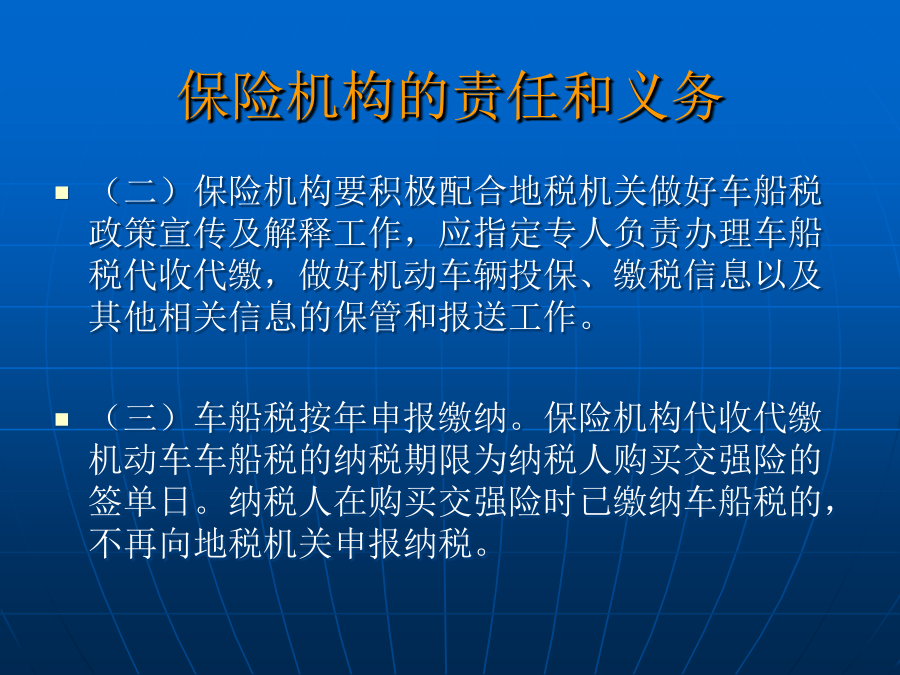 保险机构的责任和义务

（二）保险机构要积极配合地税机关做好车船税政策宣传及解释工作，应指定专人负责办理车船税代收代缴，做好机动车辆投保、缴税信息以及其他相关信息的保管和报送工作。

（三）车船税按年申报缴纳。保险机构代收代缴机动车车船税的纳税期限为纳税人购买交强险的签单日。纳税人在购买交强险时已缴纳车船税的，不再向地税机关申报纳税。